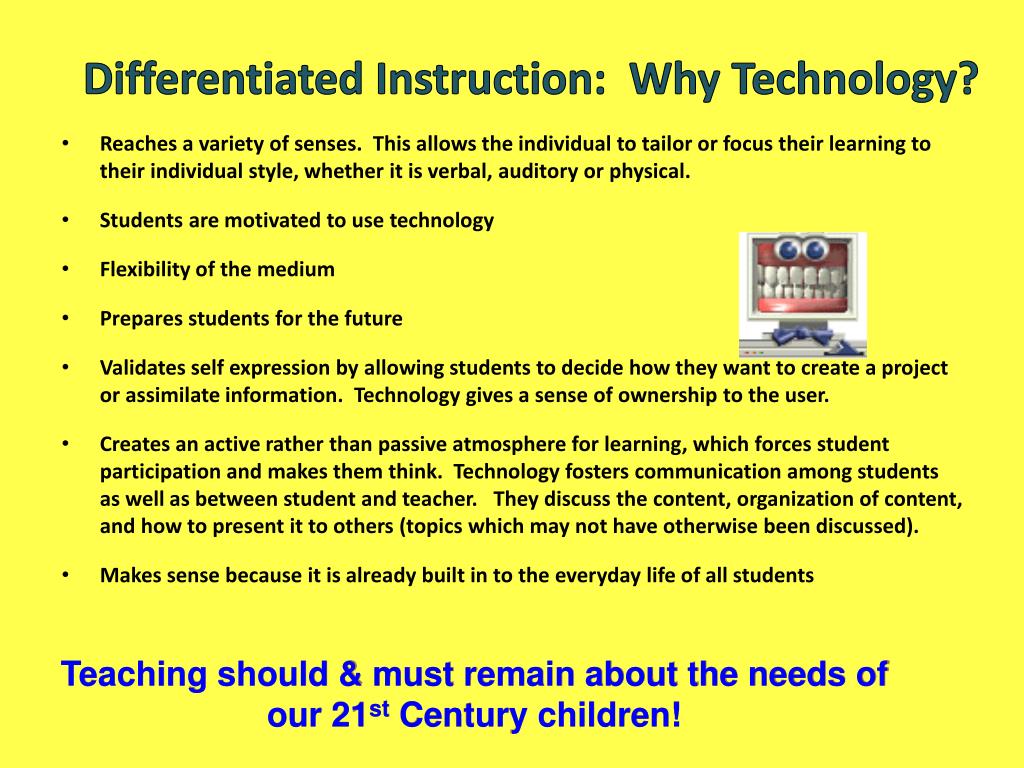 Differentiated Instruction: Why Technology?

• Reaches a variety of senses. This allows the individual to tailor or focus their learning to their individual style, whether it is verbal, auditory or physical.

• Students are motivated to use technology

• Flexibility of the medium

• Prepares students for the future

• Validates self expression by allowing students to decide how they want to create a project or assimilate information. Technology gives a sense of ownership to the user.

• Creates an active rather than passive atmosphere for learning, which forces student participation and makes them think. Technology fosters communication among students as well as between student and teacher. They discuss the content, organization of content, and how to present it to others (topics which may not have otherwise been discussed).

• Makes sense because it is already built in to the everyday life of all students

Teaching should & must remain about the needs of our 21$^{st}$ Century children!